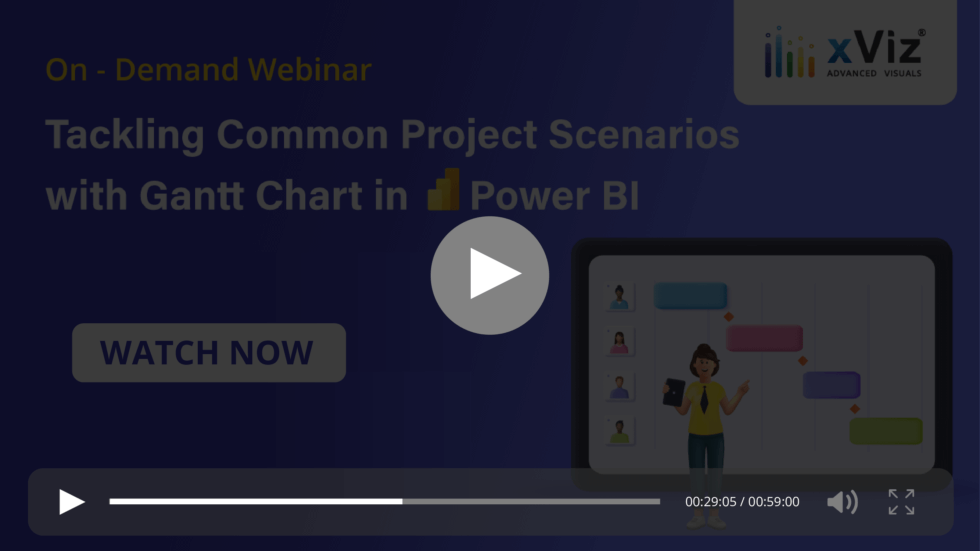 xViz®
ADVANCED VISUALS

On - Demand Webinar

Tackling Common Project Scenarios with Gantt Chart in Power BI

WATCH NOW

00:29:05 / 00:59:00